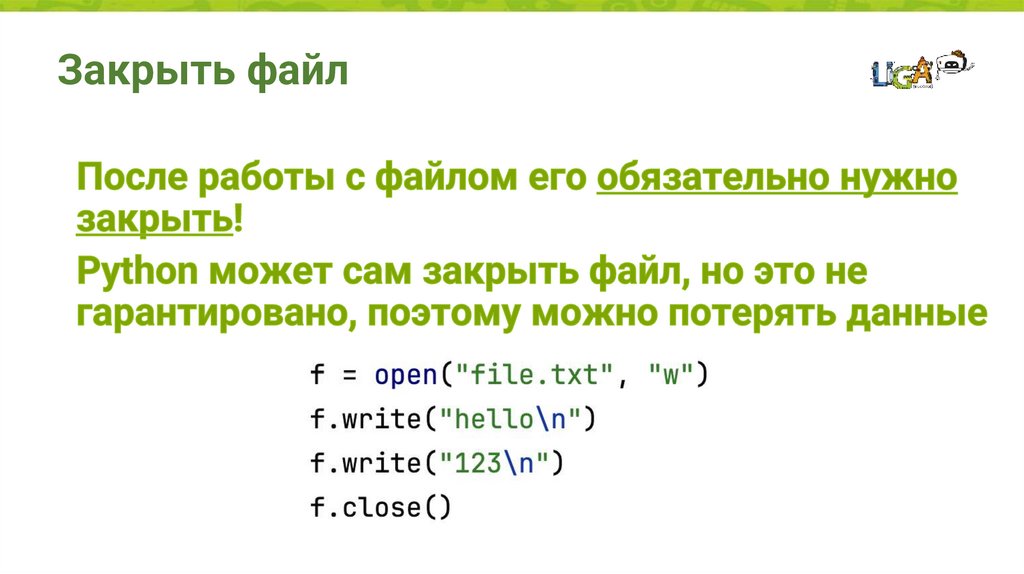 Закрыть файл

LIGA

После работы с файлом его обязательно нужно закрыть!

Python может сам закрыть файл, но это не гарантировано, поэтому можно потерять данные

f = open("file.txt", "w")
f.write("hello\n")
f.write("123\n")
f.close()